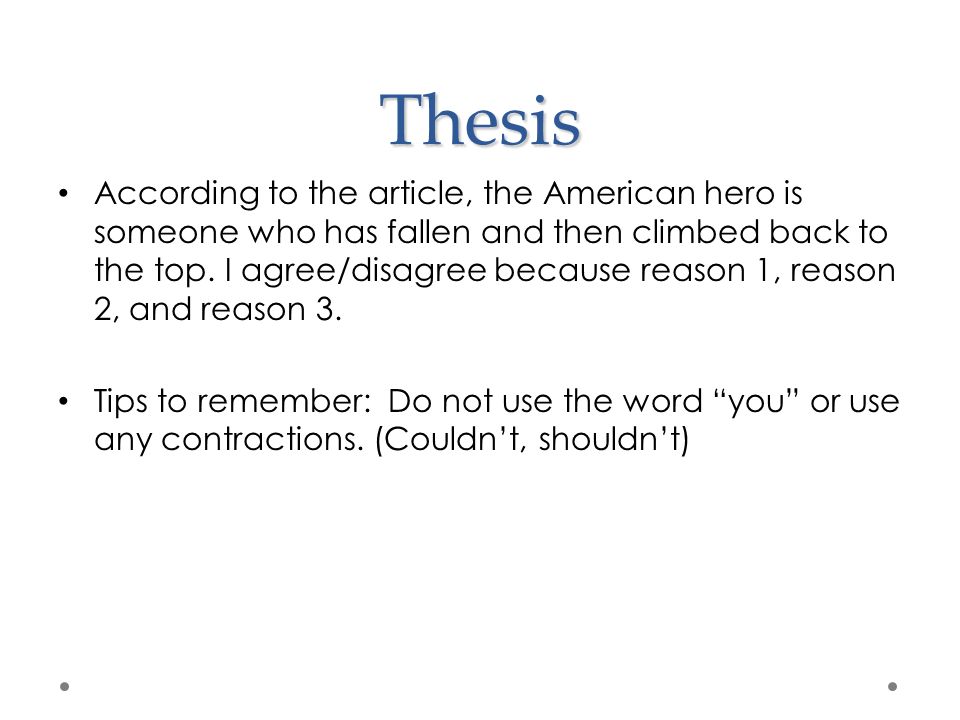 Thesis

• According to the article, the American hero is someone who has fallen and then climbed back to the top. I agree/disagree because reason 1, reason 2, and reason 3.

• Tips to remember: Do not use the word “you” or use any contractions. (Couldn’t, shouldn’t)